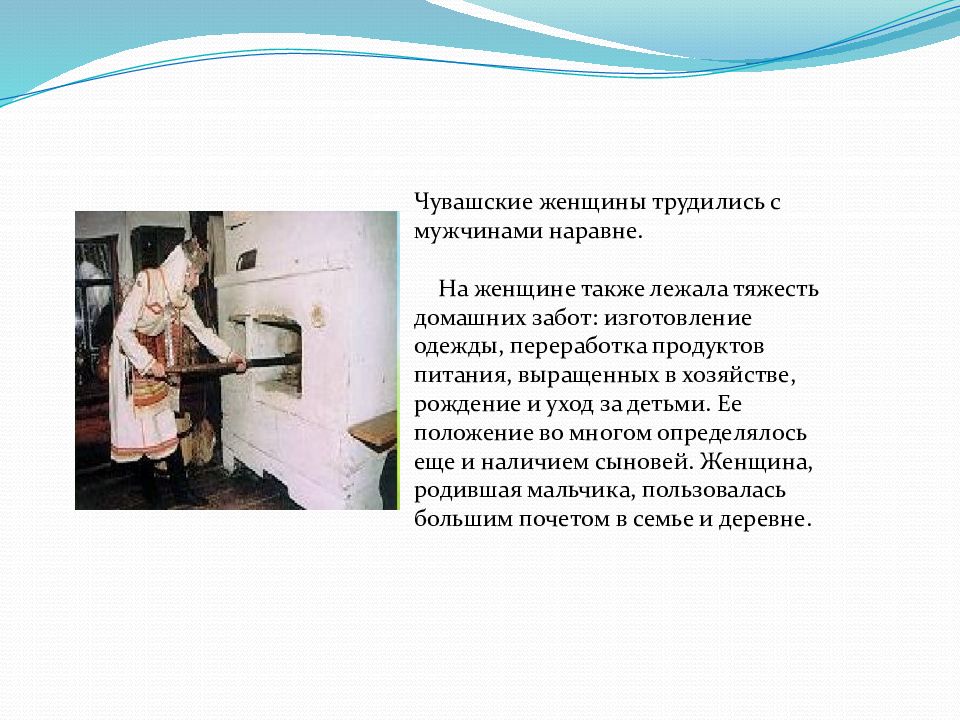 Чувашские женщины трудились с мужчинами наравне.

На женщине также лежала тяжесть домашних забот: изготовление одежды, переработка продуктов питания, выращенных в хозяйстве, рождение и уход за детьми. Ее положение во многом определялось еще и наличием сыновей. Женщина, родившая мальчика, пользовалась большим почетом в семье и деревне.